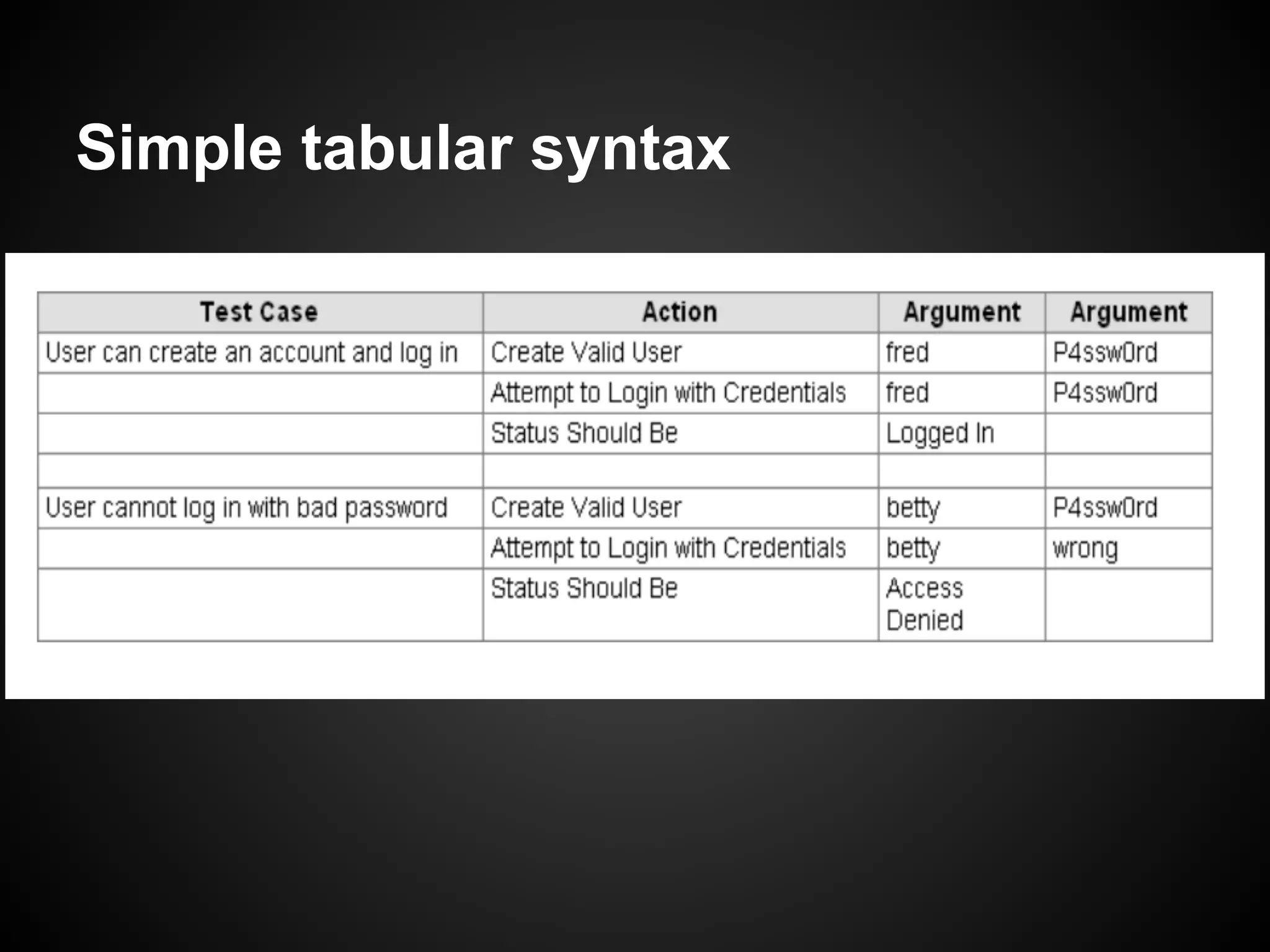 Simple tabular syntax

| Test Case | Action | Argument | Argument |
|---|---|---|---|
| User can create an account and log in | Create Valid User | fred | P4ssw0rd |
| | Attempt to Login with Credentials | fred | P4ssw0rd |
| | Status Should Be | Logged In | |
| | | | |
| User cannot log in with bad password | Create Valid User | betty | P4ssw0rd |
| | Attempt to Login with Credentials | betty | wrong |
| | Status Should Be | Access Denied | |